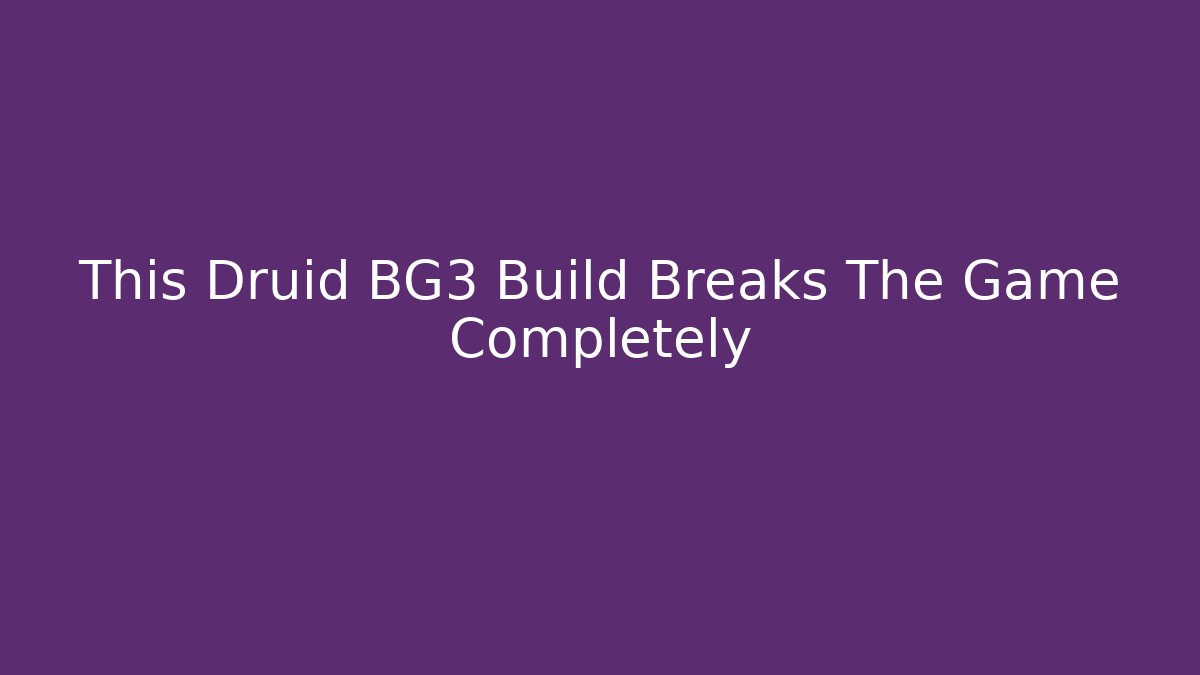 This Druid BG3 Build Breaks The Game Completely